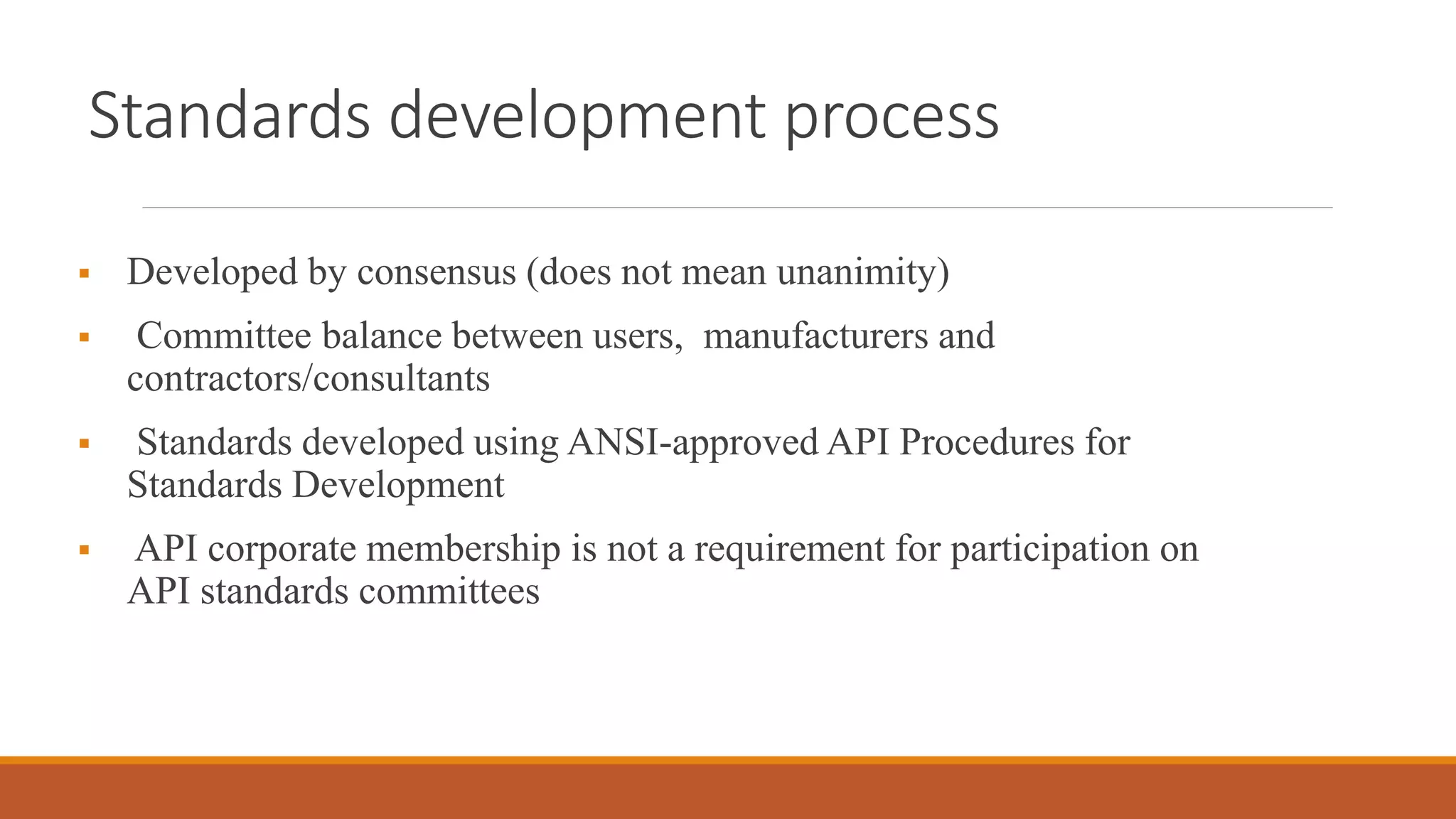 Standards development process

▪ Developed by consensus (does not mean unanimity)

▪ Committee balance between users, manufacturers and contractors/consultants

▪ Standards developed using ANSI-approved API Procedures for Standards Development

▪ API corporate membership is not a requirement for participation on API standards committees